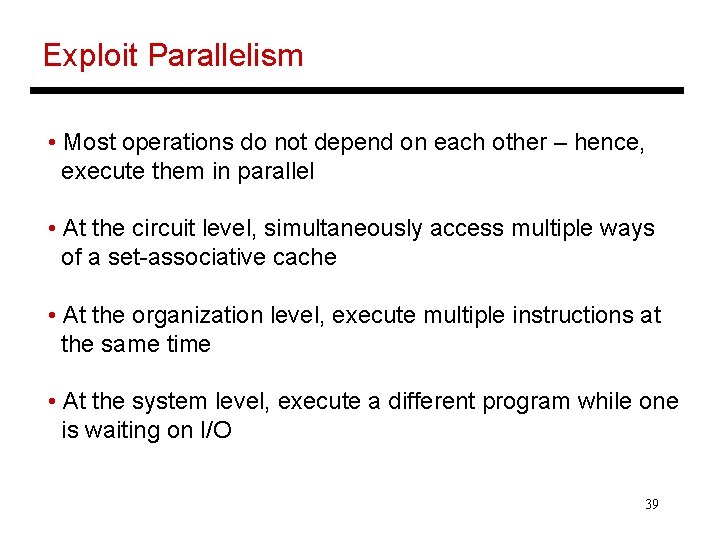 Exploit Parallelism

• Most operations do not depend on each other – hence, execute them in parallel

• At the circuit level, simultaneously access multiple ways of a set-associative cache

• At the organization level, execute multiple instructions at the same time

• At the system level, execute a different program while one is waiting on I/O

39